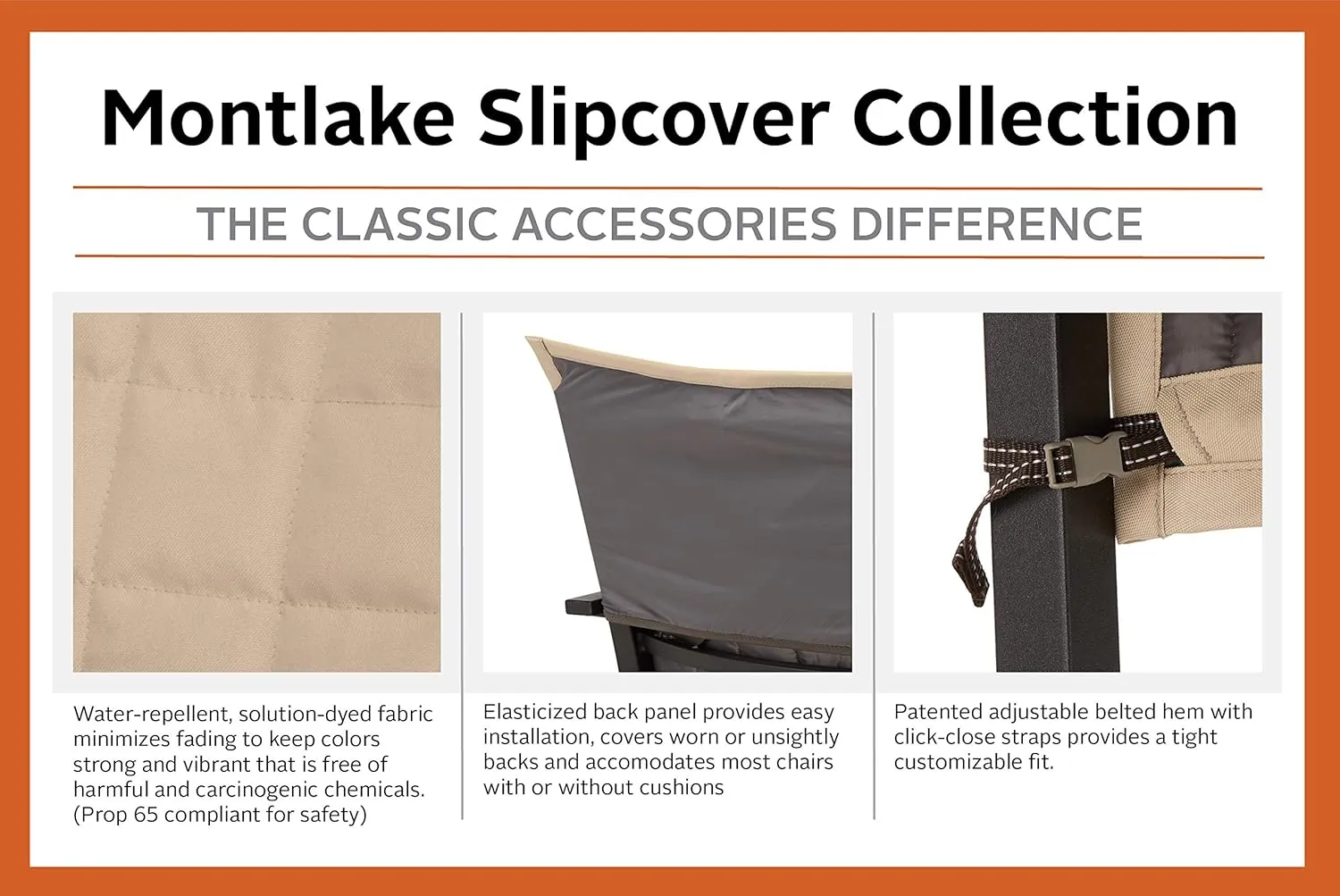 Montlake Slipcover Collection

THE CLASSIC ACCESSORIES DIFFERENCE

Water-repellent, solution-dyed fabric minimizes fading to keep colors strong and vibrant that is free of harmful and carcinogenic chemicals. (Prop 65 compliant for safety)

Elasticized back panel provides easy installation, covers worn or unsightly backs and accomodates most chairs with or without cushions

Patented adjustable belted hem with click-close straps provides a tight customizable fit.